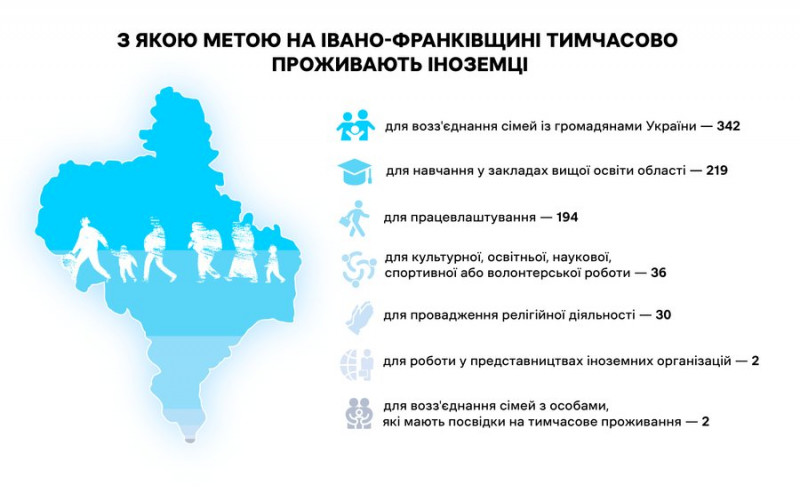 З ЯКОЮ МЕТОЮ НА ІВАНО-ФРАНКІВЩИНІ ТИМЧАСОВО ПРОЖИВАЮТЬ ІНОЗЕМЦІ

для возз'єднання сімей із громадянами України — 342

для навчання у закладах вищої освіти області — 219

для працевлаштування — 194

для культурної, освітньої, наукової, спортивної або волонтерської роботи — 36

для провадження релігійної діяльності — 30

для роботи у представництвах іноземних організацій — 2

для возз'єднання сімей з особами, які мають посвідки на тимчасове проживання — 2